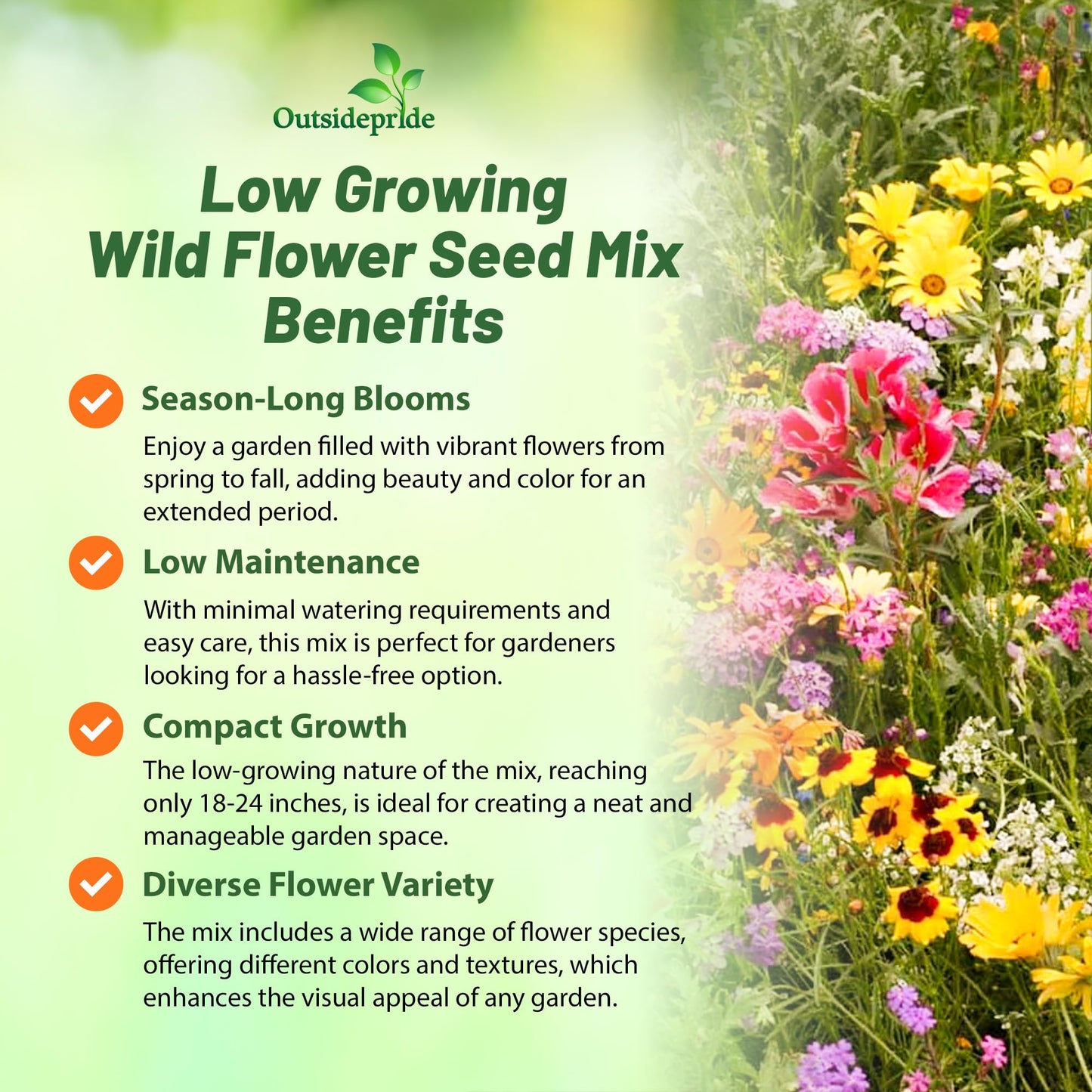 Outsidepride

Low Growing
Wild Flower Seed Mix
Benefits

Season-Long Blooms

Enjoy a garden filled with vibrant flowers from spring to fall, adding beauty and color for an extended period.

Low Maintenance

With minimal watering requirements and easy care, this mix is perfect for gardeners looking for a hassle-free option.

Compact Growth

The low-growing nature of the mix, reaching only 18-24 inches, is ideal for creating a neat and manageable garden space.

Diverse Flower Variety

The mix includes a wide range of flower species, offering different colors and textures, which enhances the visual appeal of any garden.